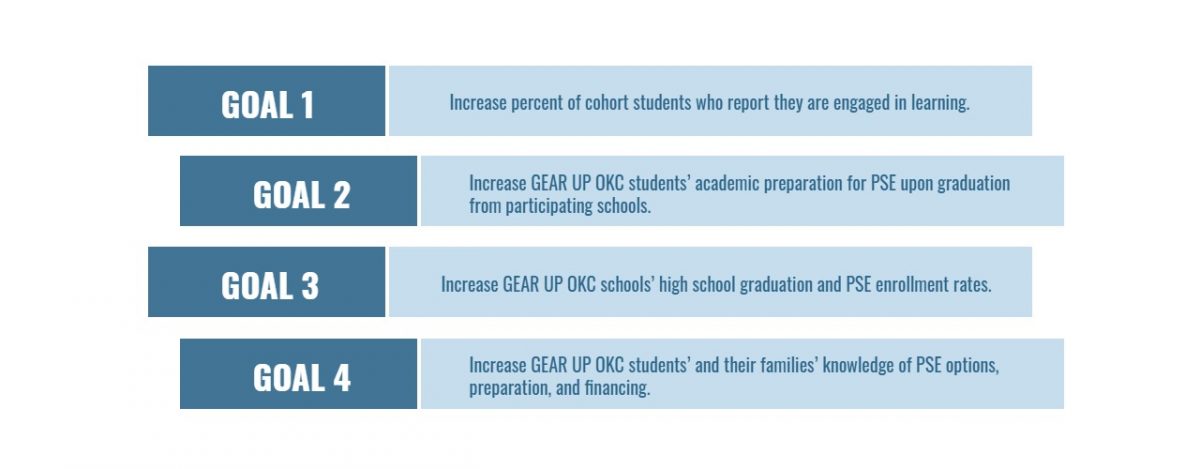 GOAL 1

Increase percent of cohort students who report they are engaged in learning.

GOAL 2

Increase GEAR UP OKC students' academic preparation for PSE upon graduation from participating schools.

GOAL 3

Increase GEAR UP OKC schools' high school graduation and PSE enrollment rates.

GOAL 4

Increase GEAR UP OKC students' and their families' knowledge of PSE options, preparation, and financing.